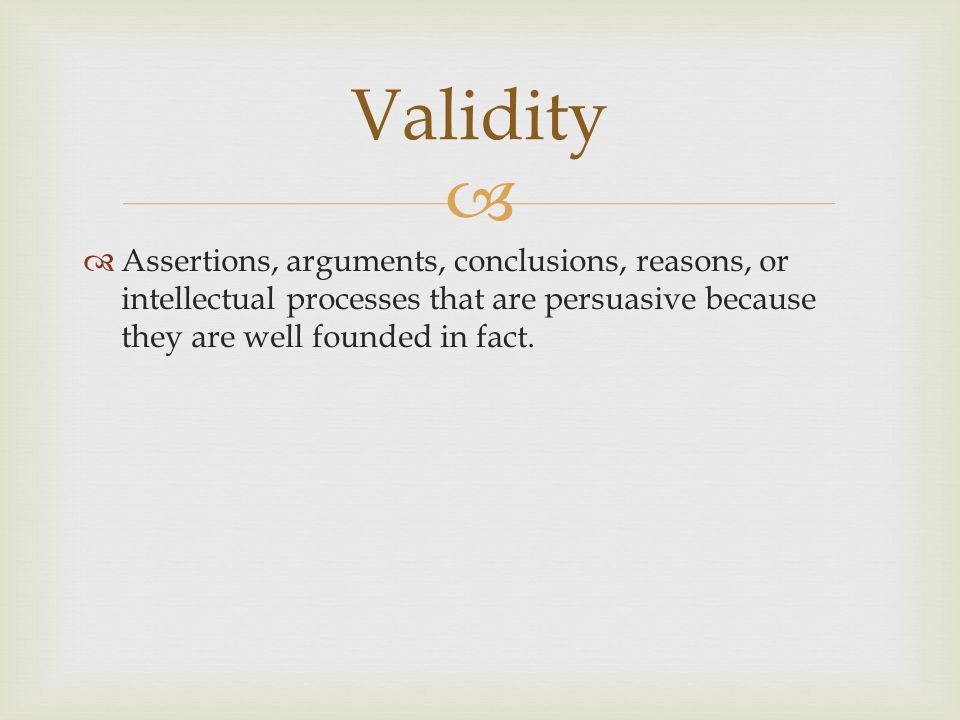 Validity

Assertions, arguments, conclusions, reasons, or intellectual processes that are persuasive because they are well founded in fact.